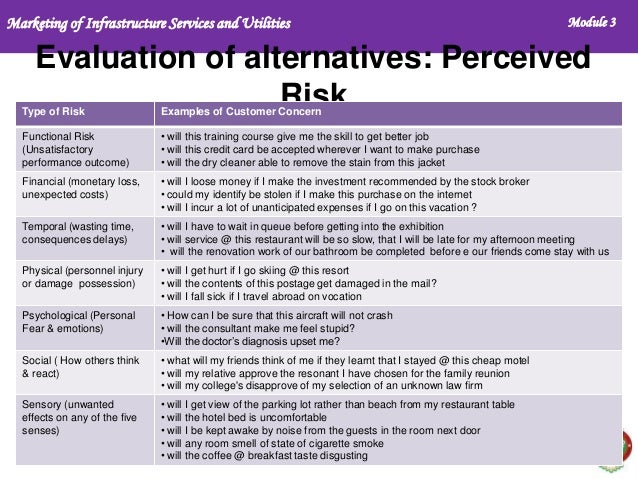 Marketing of Infrastructure Services and Utilities

Module 3

Evaluation of alternatives: Perceived Risk

| Type of Risk | Examples of Customer Concern |
|---|---|
| Functional Risk (Unsatisfactory performance outcome) | • will this training course give me the skill to get better job • will this credit card be accepted wherever I want to make purchase • will the dry cleaner able to remove the stain from this jacket |
| Financial (monetary loss, unexpected costs) | • will I loose money if I make the investment recommended by the stock broker • could my identify be stolen if I make this purchase on the internet • will I incur a lot of unanticipated expenses if I go on this vacation ? |
| Temporal (wasting time, consequences delays) | • will I have to wait in queue before getting into the exhibition • will service @ this restaurant will be so slow, that I will be late for my afternoon meeting • will the renovation work of our bathroom be completed before e our friends come stay with us |
| Physical (personnel injury or damage possession) | • will I get hurt if I go skiing @ this resort • will the contents of this postage get damaged in the mail? • will I fall sick if I travel abroad on vocation |
| Psychological (Personal Fear & emotions) | • How can I be sure that this aircraft will not crash • will the consultant make me feel stupid? •Will the doctor's diagnosis upset me? |
| Social ( How others think & react) | • what will my friends think of me if they learnt that I stayed @ this cheap motel • will my relative approve the resonant I have chosen for the family reunion • will my college's disapprove of my selection of an unknown law firm |
| Sensory (unwanted effects on any of the five senses) | • will I get view of the parking lot rather than beach from my restaurant table • will the hotel bed is uncomfortable • will I be kept awake by noise from the guests in the room next door • will any room smell of state of cigarette smoke • will the coffee @ breakfast taste disgusting |